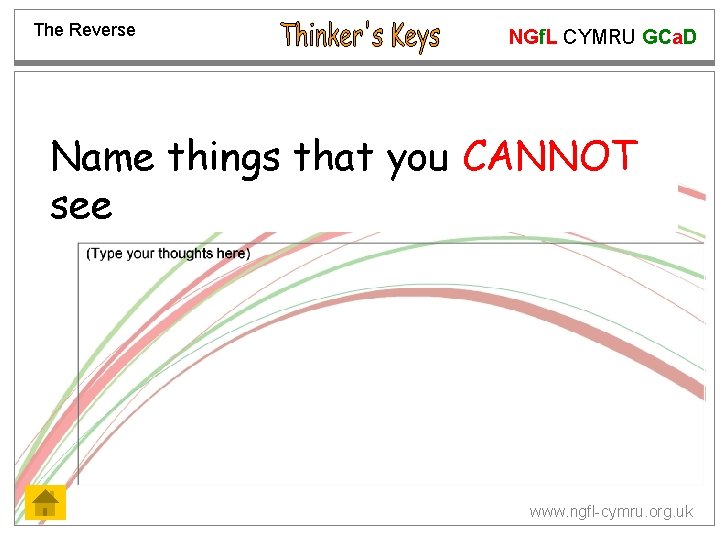 The Reverse

Thinker's Keys

NGfL CYMRU GCaD

Name things that you CANNOT see

(Type your thoughts here)

www.ngfl-cymru.org.uk